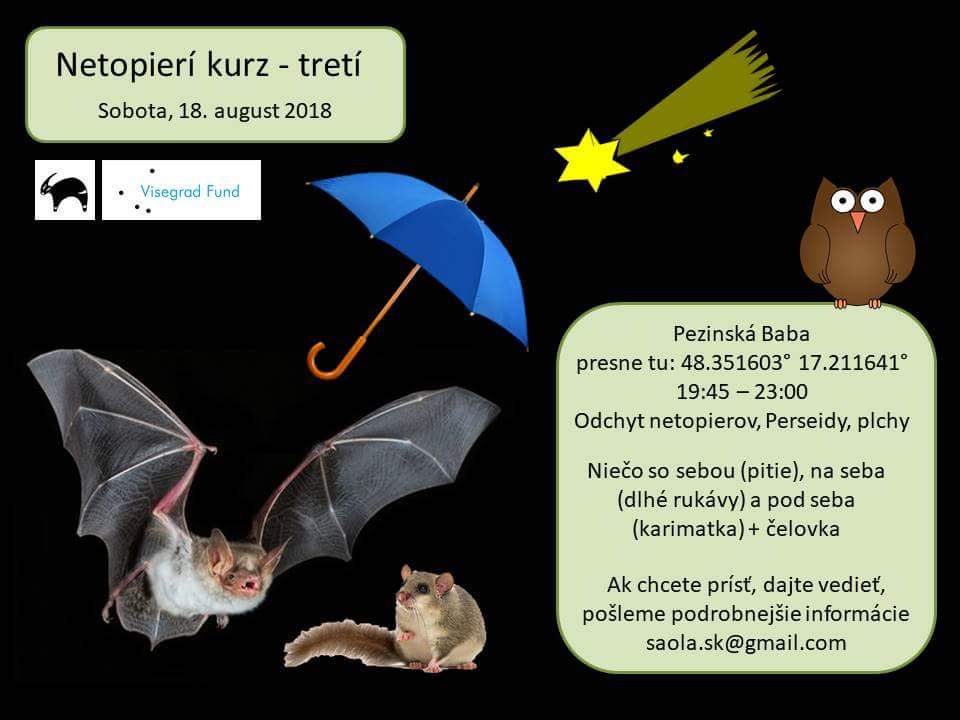 Netopierí kurz - tretí
Sobota, 18. august 2018

Visegrad Fund

Pezinská Baba
presne tu: 48.351603° 17.211641°
19:45 – 23:00
Odchyt netopierov, Perseidy, plchy

Niečo so sebou (pitie), na seba (dlhé rukávy) a pod seba (karimatka) + čelovka

Ak chcete prísť, dajte vedieť, pošleme podrobnejšie informácie
saola.sk@gmail.com